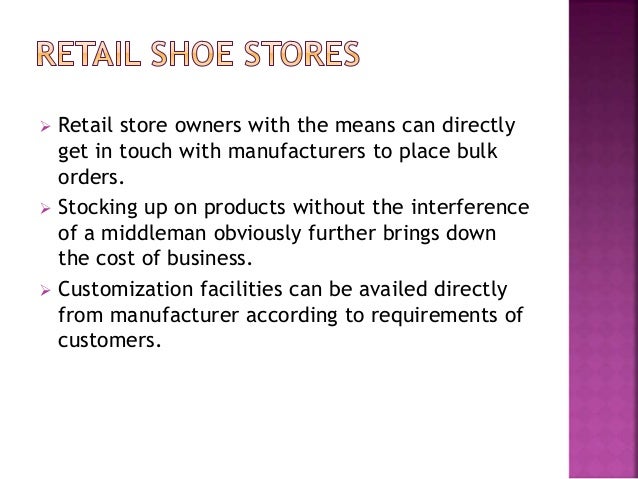 RETAIL SHOE STORES

➢ Retail store owners with the means can directly get in touch with manufacturers to place bulk orders.

➢ Stocking up on products without the interference of a middleman obviously further brings down the cost of business.

➢ Customization facilities can be availed directly from manufacturer according to requirements of customers.